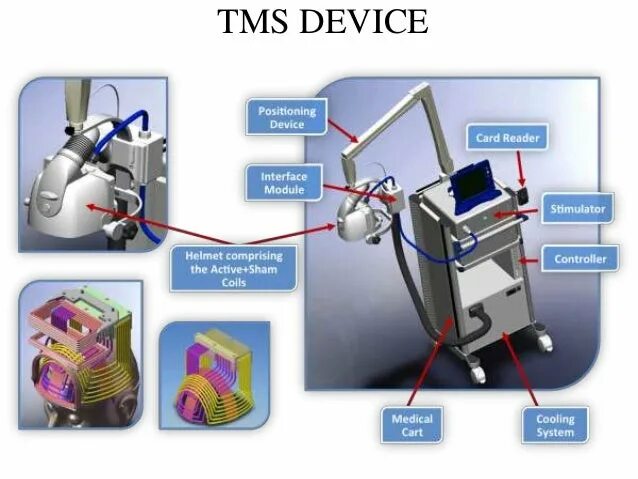 TMS DEVICE

Positioning Device

Card Reader

Interface Module

Stimulator

Helmet comprising the Active+Sham Coils

Controller

Medical Cart

Cooling System